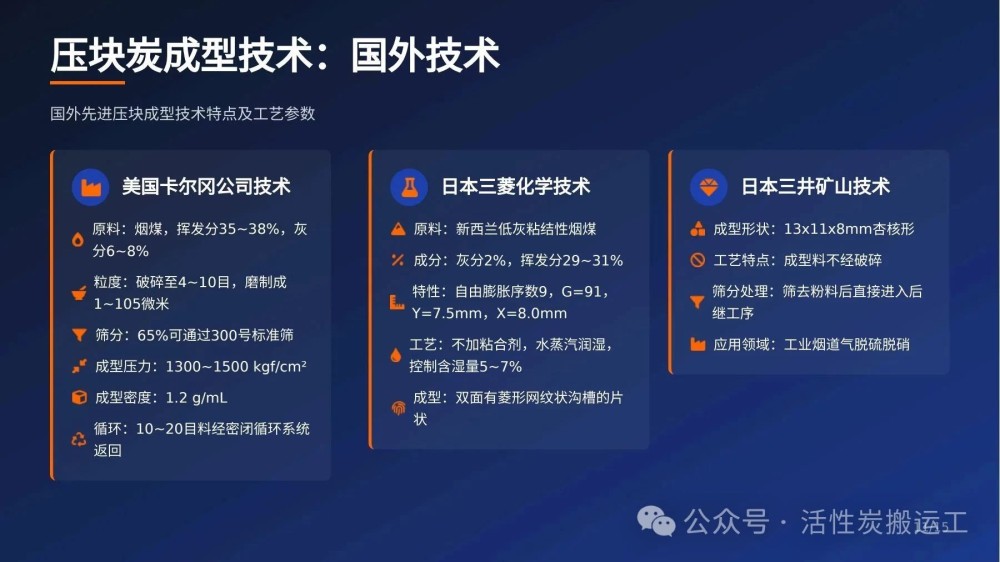 压块炭成型技术：国外技术

国外先进压块成型技术特点及工艺参数

美国卡尔冈公司技术

原料：烟煤，挥发分35~38%，灰分6~8%

粒度：破碎至4~10目，磨制成1~105微米

筛分：65%可通过300号标准筛

成型压力：1300~1500 kgf/cm²

成型密度：1.2 g/mL

循环：10~20目料经密闭循环系统返回

日本三菱化学技术

原料：新西兰低灰粘结性烟煤

成分：灰分2%，挥发分29~31%

特性：自由膨胀序数9，G=91，Y=7.5mm，X=8.0mm

工艺：不加粘合剂，水蒸汽润湿，控制含湿量5~7%

成型：双面有菱形网纹状沟槽的片状

日本三井矿山技术

成型形状：13x11x8mm杏核形

工艺特点：成型料不经破碎

筛分处理：筛去粉料后直接进入后继工序

应用领域：工业烟道气脱硫脱硝

公众号 · 活性炭搬运工